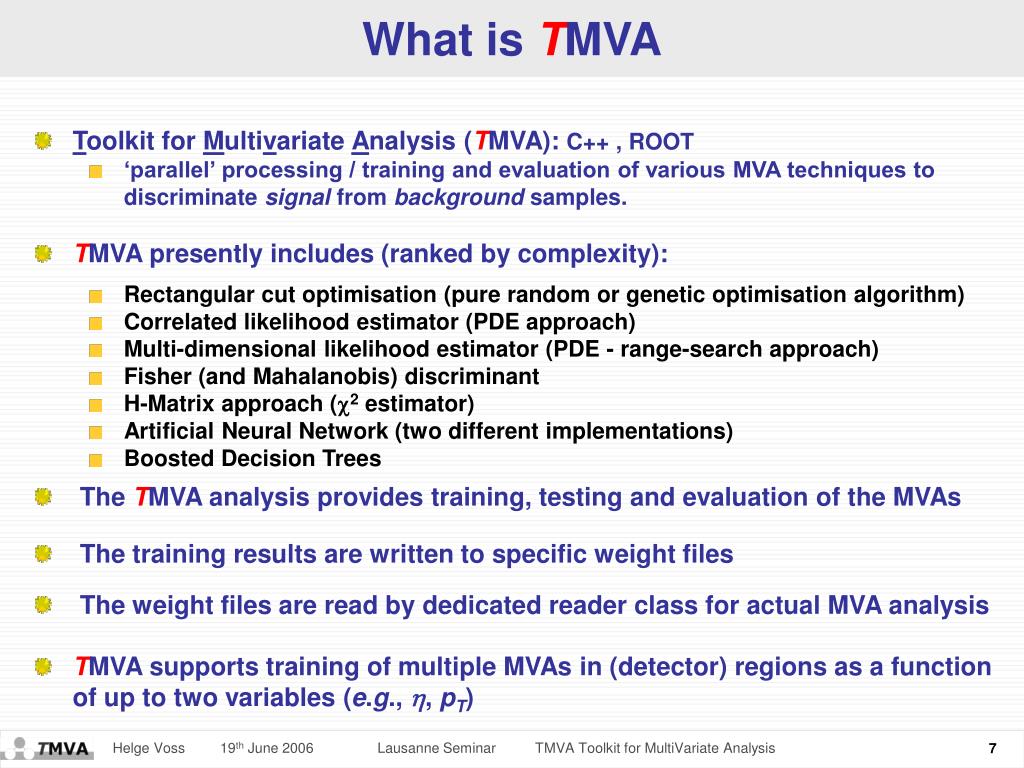 What is TMVA

Toolkit for Multivariate Analysis (TMVA): C++ , ROOT

‘parallel’ processing / training and evaluation of various MVA techniques to discriminate signal from background samples.

TMVA presently includes (ranked by complexity):

Rectangular cut optimisation (pure random or genetic optimisation algorithm)
Correlated likelihood estimator (PDE approach)
Multi-dimensional likelihood estimator (PDE - range-search approach)
Fisher (and Mahalanobis) discriminant
H-Matrix approach ($\chi^2$ estimator)
Artificial Neural Network (two different implementations)
Boosted Decision Trees

The TMVA analysis provides training, testing and evaluation of the MVAs

The training results are written to specific weight files

The weight files are read by dedicated reader class for actual MVA analysis

TMVA supports training of multiple MVAs in (detector) regions as a function of up to two variables (e.g., $\eta$, $p_T$)

TMVA Helge Voss 19th June 2006 Lausanne Seminar TMVA Toolkit for MultiVariate Analysis 7